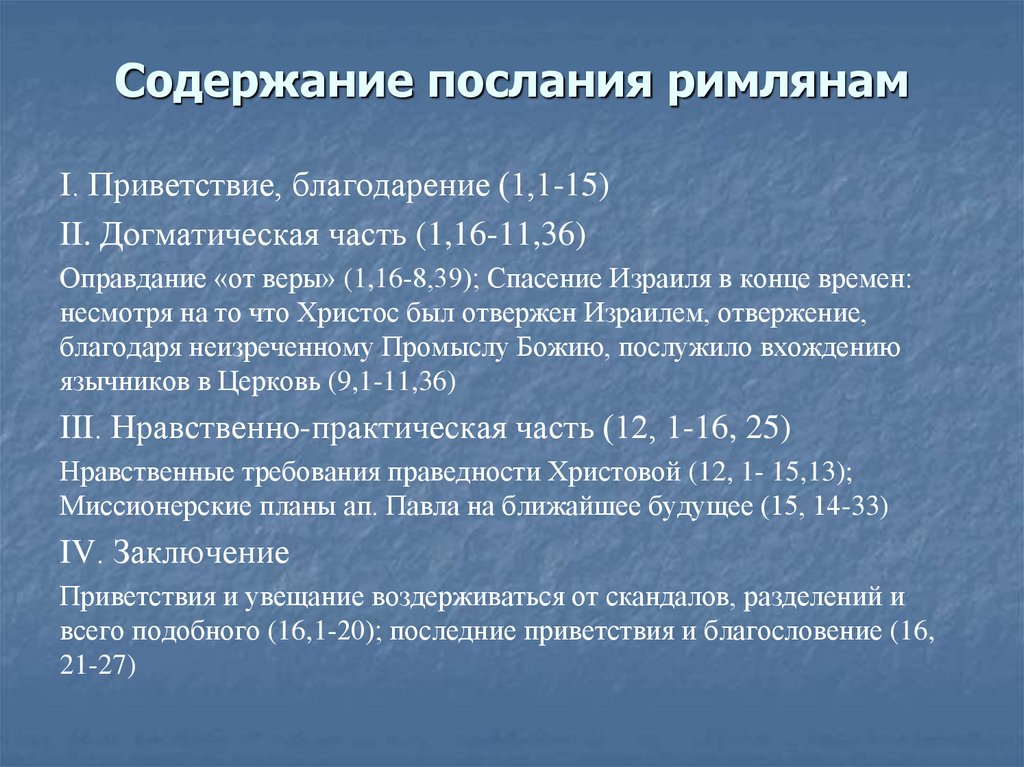 Содержание послания римлянам

I. Приветствие, благодарение (1,1-15)

II. Догматическая часть (1,16-11,36)

Оправдание «от веры» (1,16-8,39); Спасение Израиля в конце времен: несмотря на то что Христос был отвержен Израилем, отвержение, благодаря неизреченному Промыслу Божию, послужило вхождению язычников в Церковь (9,1-11,36)

III. Нравственно-практическая часть (12, 1-16, 25)

Нравственные требования праведности Христовой (12, 1- 15,13); Миссионерские планы ап. Павла на ближайшее будущее (15, 14-33)

IV. Заключение

Приветствия и увещание воздерживаться от скандалов, разделений и всего подобного (16,1-20); последние приветствия и благословение (16, 21-27)